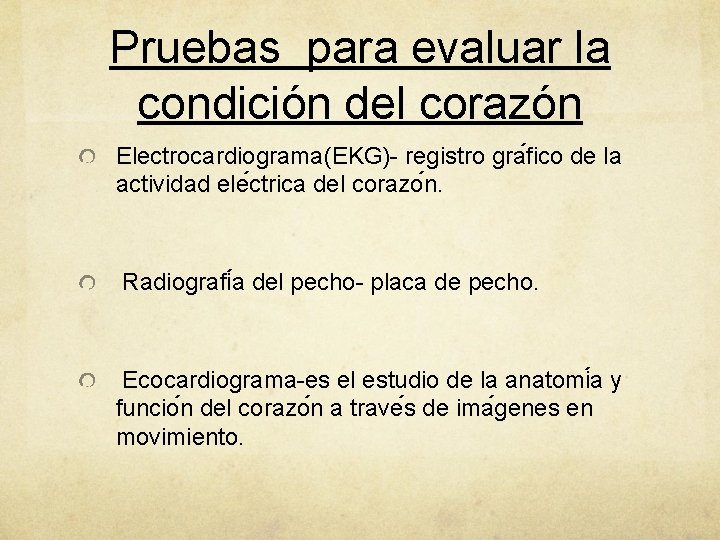 Pruebas para evaluar la condición del corazón

Electrocardiograma(EKG)- registro gráfico de la actividad eléctrica del corazón.

Radiografía del pecho- placa de pecho.

Ecocardiograma-es el estudio de la anatomía y función del corazón a través de imágenes en movimiento.